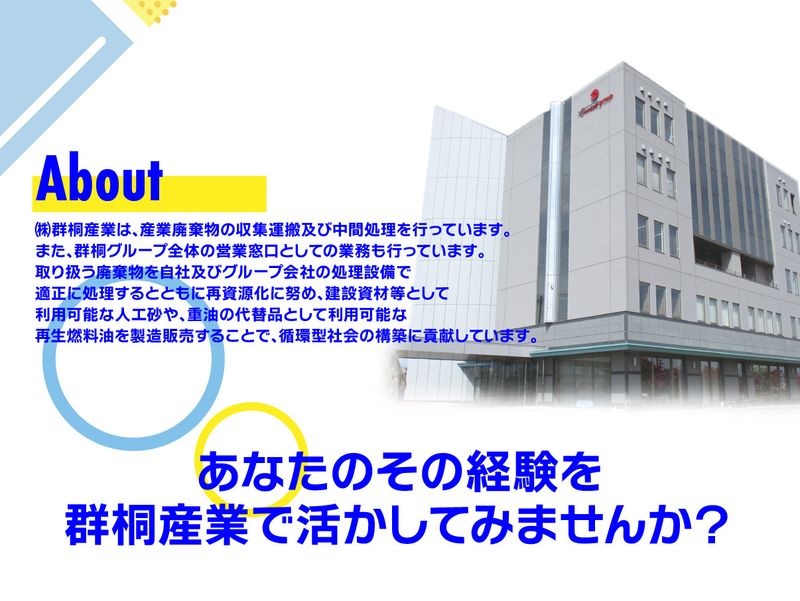 About

㈱群桐産業は、産業廃棄物の収集運搬及び中間処理を行っています。
また、群桐グループ全体の営業窓口としての業務も行っています。
取り扱う廃棄物を自社及びグループ会社の処理設備で
適正に処理するとともに再資源化に努め、建設資材等として
利用可能な人工砂や、重油の代替品として利用可能な
再生燃料油を製造販売することで、循環型社会の構築に貢献しています。

あなたのその経験を
群桐産業で活かしてみませんか?